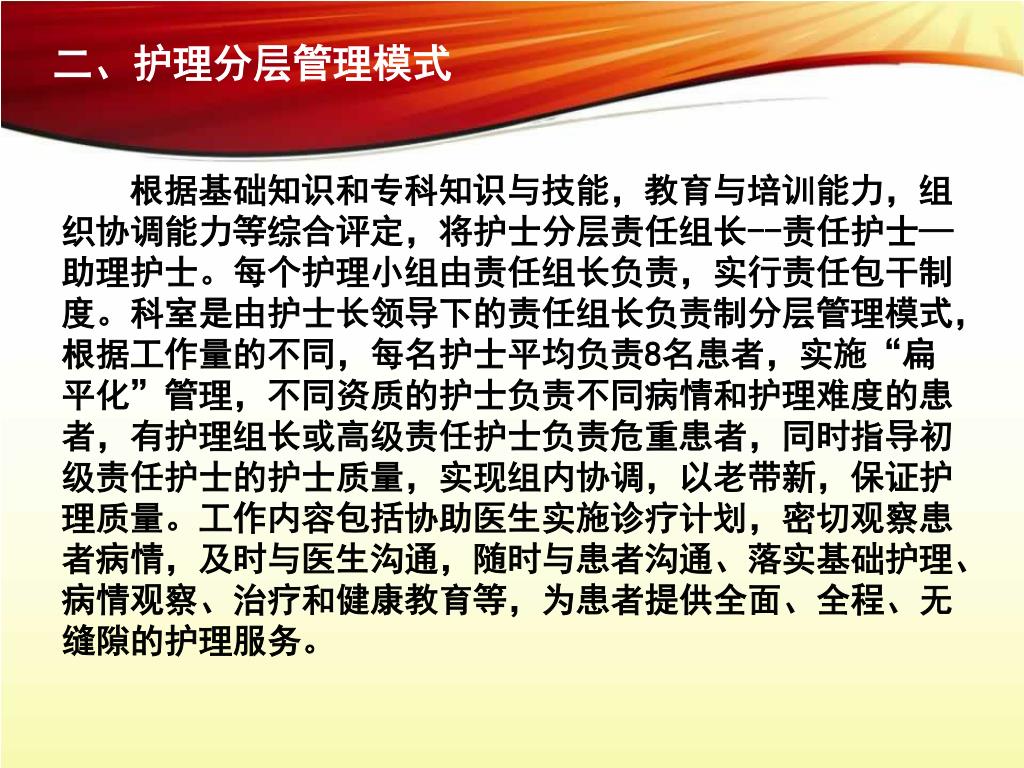 二、护理分层管理模式

根据基础知识和专科知识与技能，教育与培训能力，组织协调能力等综合评定，将护士分层责任组长--责任护士—助理护士。每个护理小组由责任组长负责，实行责任包干制度。科室是由护士长领导下的责任组长负责制分层管理模式，根据工作量的不同，每名护士平均负责8名患者，实施“扁平化”管理，不同资质的护士负责不同病情和护理难度的患者，有护理组长或高级责任护士负责危重患者，同时指导初级责任护士的护士质量，实现组内协调，以老带新，保证护理质量。工作内容包括协助医生实施诊疗计划，密切观察患者病情，及时与医生沟通，随时与患者沟通、落实基础护理、病情观察、治疗和健康教育等，为患者提供全面、全程、无缝隙的护理服务。